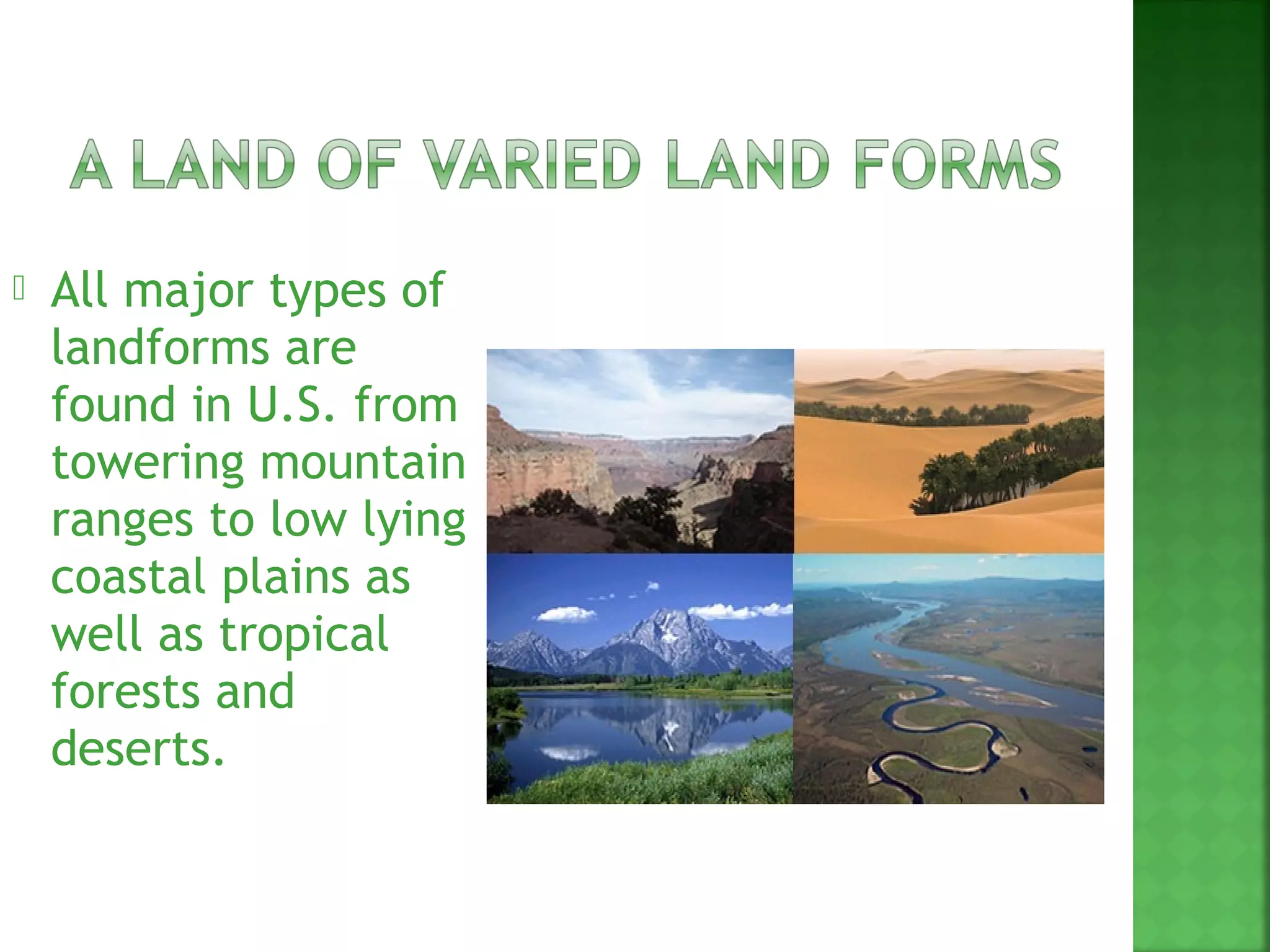 A LAND OF VARIED LAND FORMS

All major types of landforms are found in U.S. from towering mountain ranges to low lying coastal plains as well as tropical forests and deserts.